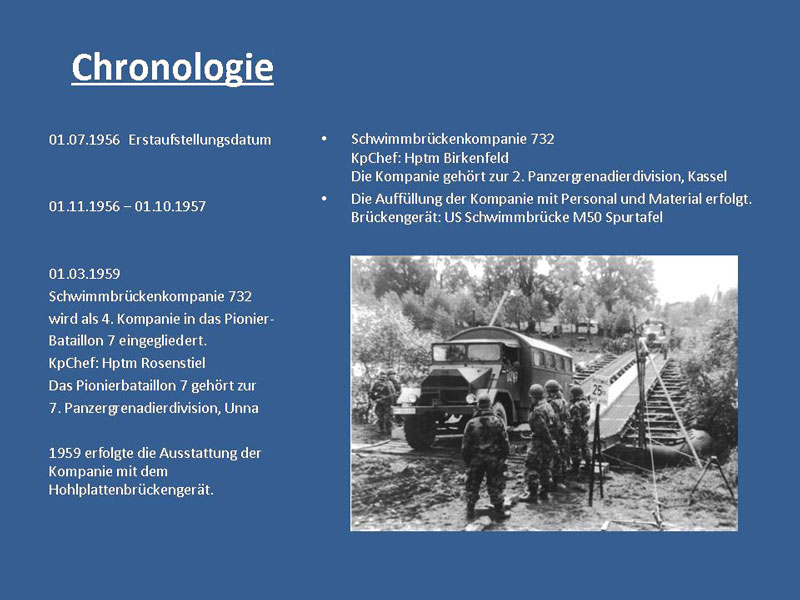 Chronologie

01.07.1956 Erstaufstellungsdatum

01.11.1956 – 01.10.1957

01.03.1959
Schwimmbrückenkompanie 732 wird als 4. Kompanie in das Pionier-Bataillon 7 eingegliedert.
KpChef: Hptm Rosenstiel
Das Pionierbataillon 7 gehört zur 7. Panzergrenadierdivision, Unna

1959 erfolgte die Ausstattung der Kompanie mit dem Hohlplattenbrückengerät.

• Schwimmbrückenkompanie 732
KpChef: Hptm Birkenfeld
Die Kompanie gehört zur 2. Panzergrenadierdivision, Kassel
• Die Auffüllung der Kompanie mit Personal und Material erfolgt.
Brückengerät: US Schwimmbrücke M50 Spurtafel

26